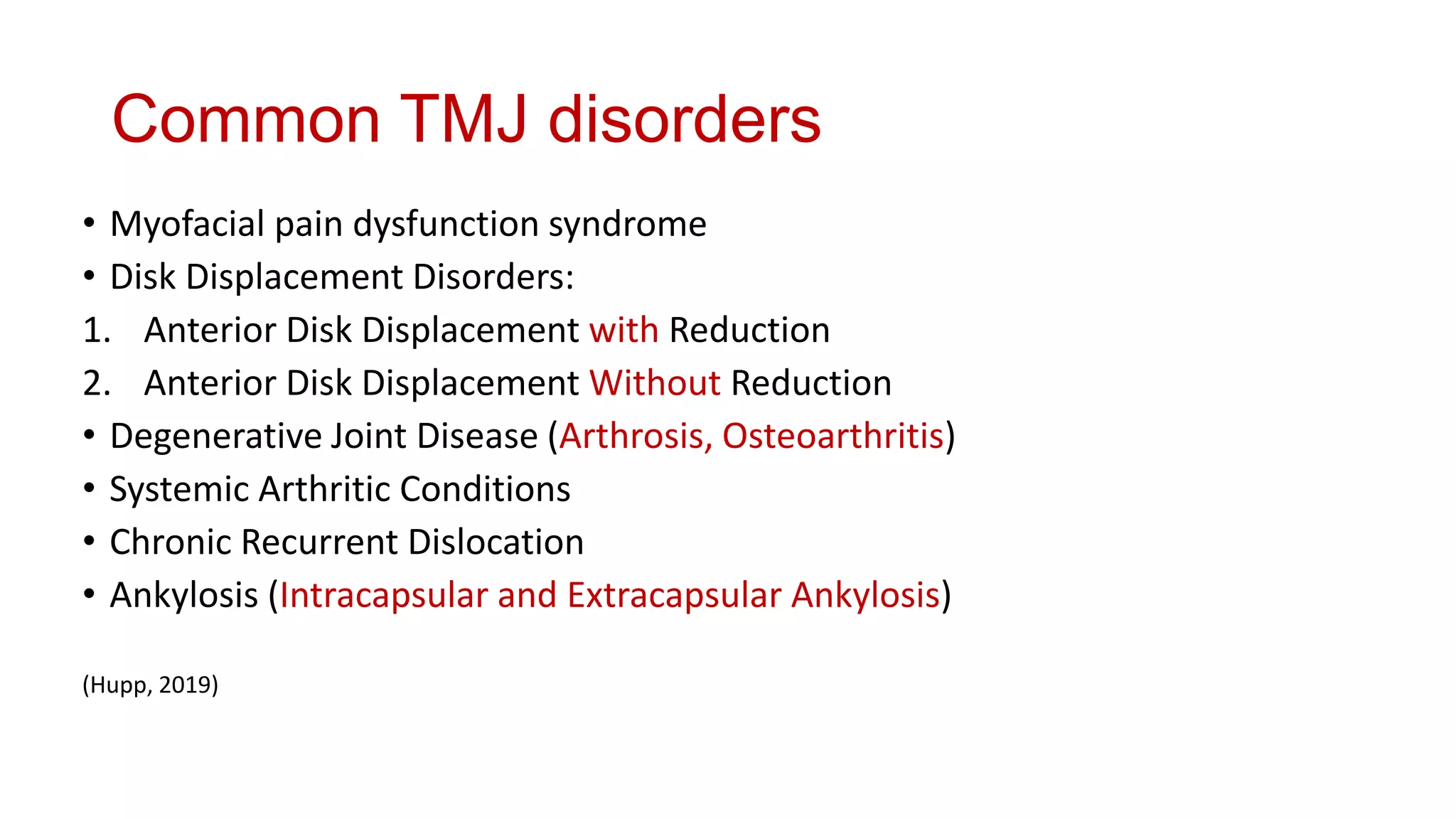 Common TMJ disorders

• Myofacial pain dysfunction syndrome
• Disk Displacement Disorders:
1. Anterior Disk Displacement with Reduction
2. Anterior Disk Displacement Without Reduction
• Degenerative Joint Disease (Arthrosis, Osteoarthritis)
• Systemic Arthritic Conditions
• Chronic Recurrent Dislocation
• Ankylosis (Intracapsular and Extracapsular Ankylosis)

(Hupp, 2019)